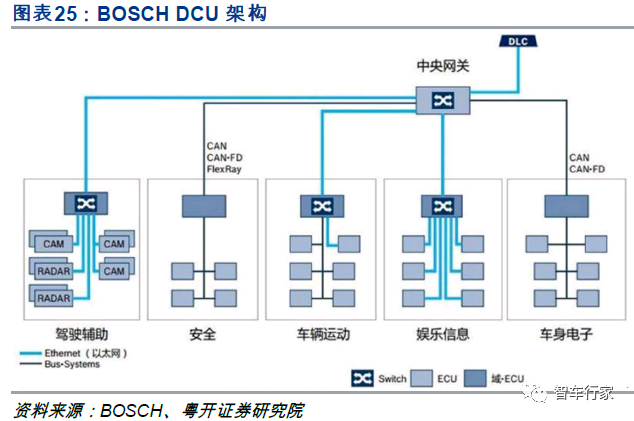 图表25：BOSCH DCU 架构

DLC

中央网关

CAN
CAN-FD
FlexRay

CAN
CAN-FD

CAM
CAM
RADAR
CAM
RADAR

驾驶辅助

安全

车辆运动

娱乐信息

车身电子

Ethernet（以太网）
Bus-Systems

Switch
ECU
域-ECU

智车行家

资料来源：BOSCH、粤开证券研究院